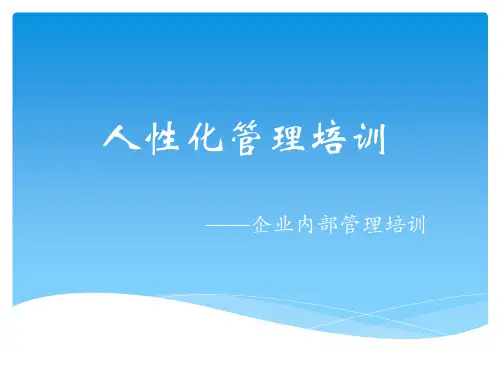 人性化管理培训

——企业内部管理培训